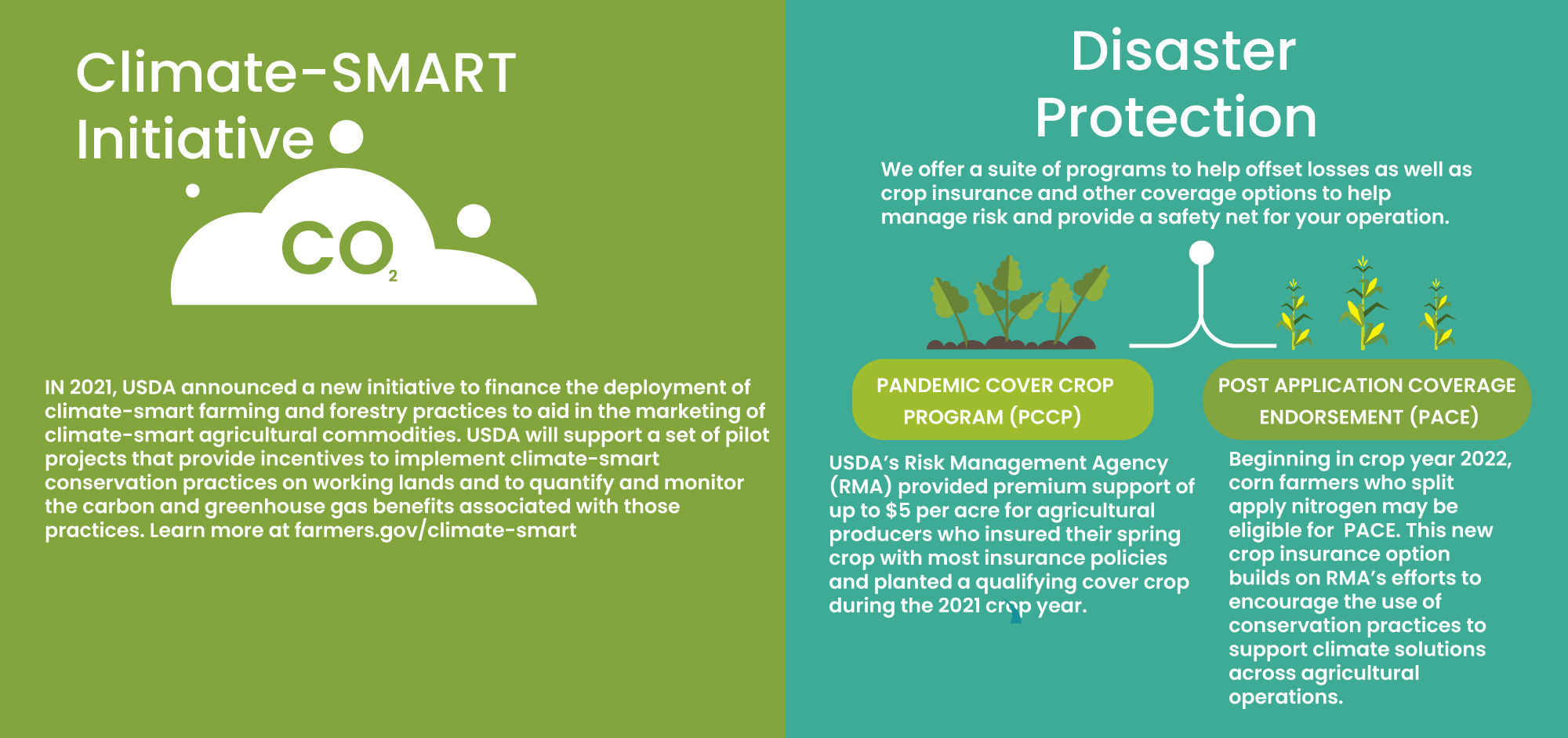 Climate-SMART Initiative

$CO_2$

IN 2021, USDA announced a new initiative to finance the deployment of climate-smart farming and forestry practices to aid in the marketing of climate-smart agricultural commodities. USDA will support a set of pilot projects that provide incentives to implement climate-smart conservation practices on working lands and to quantify and monitor the carbon and greenhouse gas benefits associated with those practices. Learn more at farmers.gov/climate-smart

Disaster Protection

We offer a suite of programs to help offset losses as well as crop insurance and other coverage options to help manage risk and provide a safety net for your operation.

PANDEMIC COVER CROP PROGRAM (PCCP)

USDA's Risk Management Agency (RMA) provided premium support of up to $5 per acre for agricultural producers who insured their spring crop with most insurance policies and planted a qualifying cover crop during the 2021 crop year.

POST APPLICATION COVERAGE ENDORSEMENT (PACE)

Beginning in crop year 2022, corn farmers who split apply nitrogen may be eligible for PACE. This new crop insurance option builds on RMA's efforts to encourage the use of conservation practices to support climate solutions across agricultural operations.